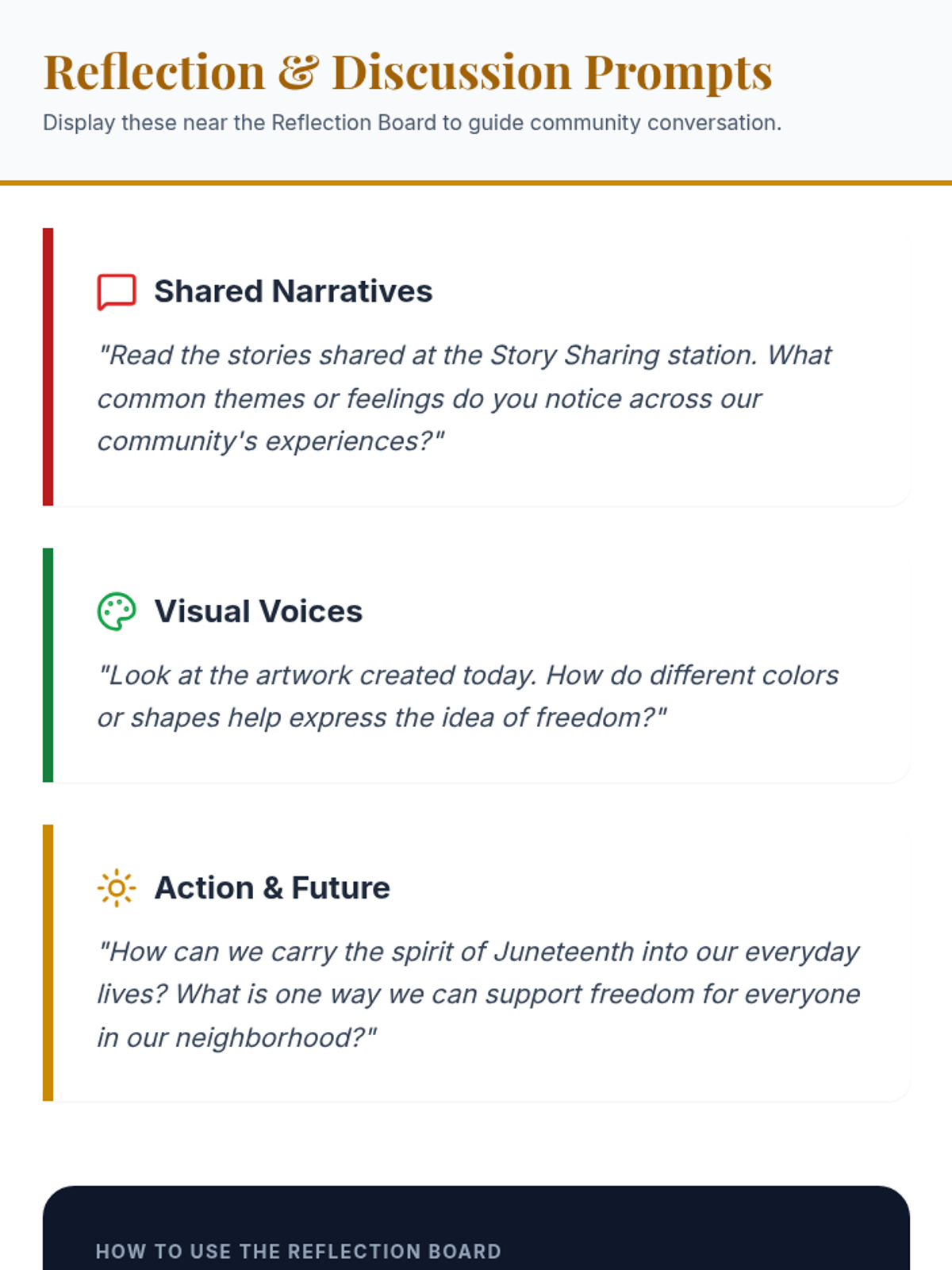 Reflection & Discussion Prompts

Display these near the Reflection Board to guide community conversation.

Shared Narratives

"Read the stories shared at the Story Sharing station. What common themes or feelings do you notice across our community's experiences?"

Visual Voices

"Look at the artwork created today. How do different colors or shapes help express the idea of freedom?"

Action & Future

"How can we carry the spirit of Juneteenth into our everyday lives? What is one way we can support freedom for everyone in our neighborhood?"

HOW TO USE THE REFLECTION BOARD